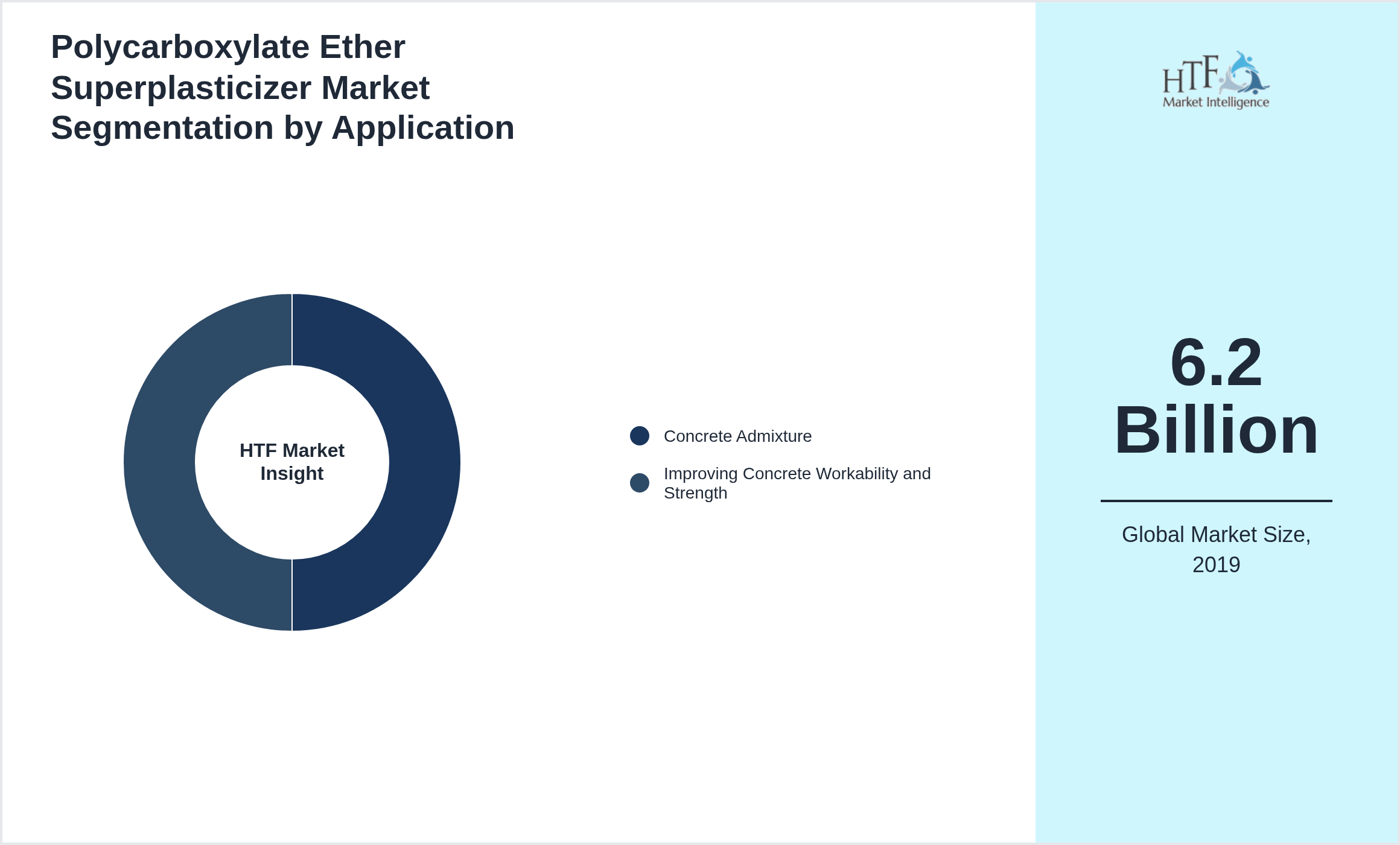 Polycarboxylate Ether Superplasticizer Market Segmentation by Application

HTF Market Insight

Concrete Admixture

Improving Concrete Workability and Strength

HTF Market Intelligence

6.2 Billion

Global Market Size, 2019